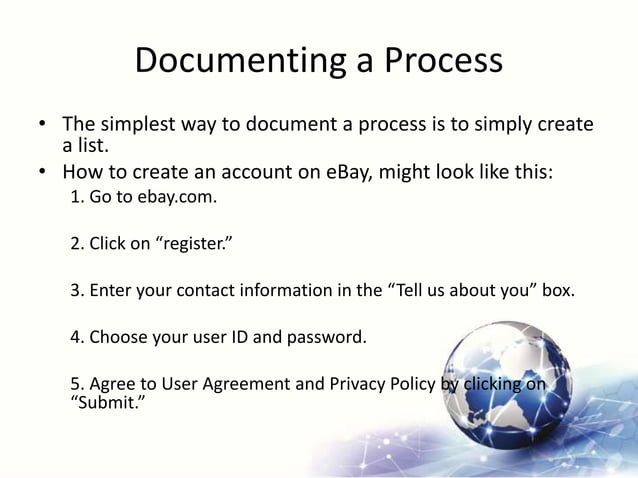 Documenting a Process

• The simplest way to document a process is to simply create a list.
• How to create an account on eBay, might look like this:

1. Go to ebay.com.

2. Click on “register.”

3. Enter your contact information in the “Tell us about you” box.

4. Choose your user ID and password.

5. Agree to User Agreement and Privacy Policy by clicking on “Submit.”